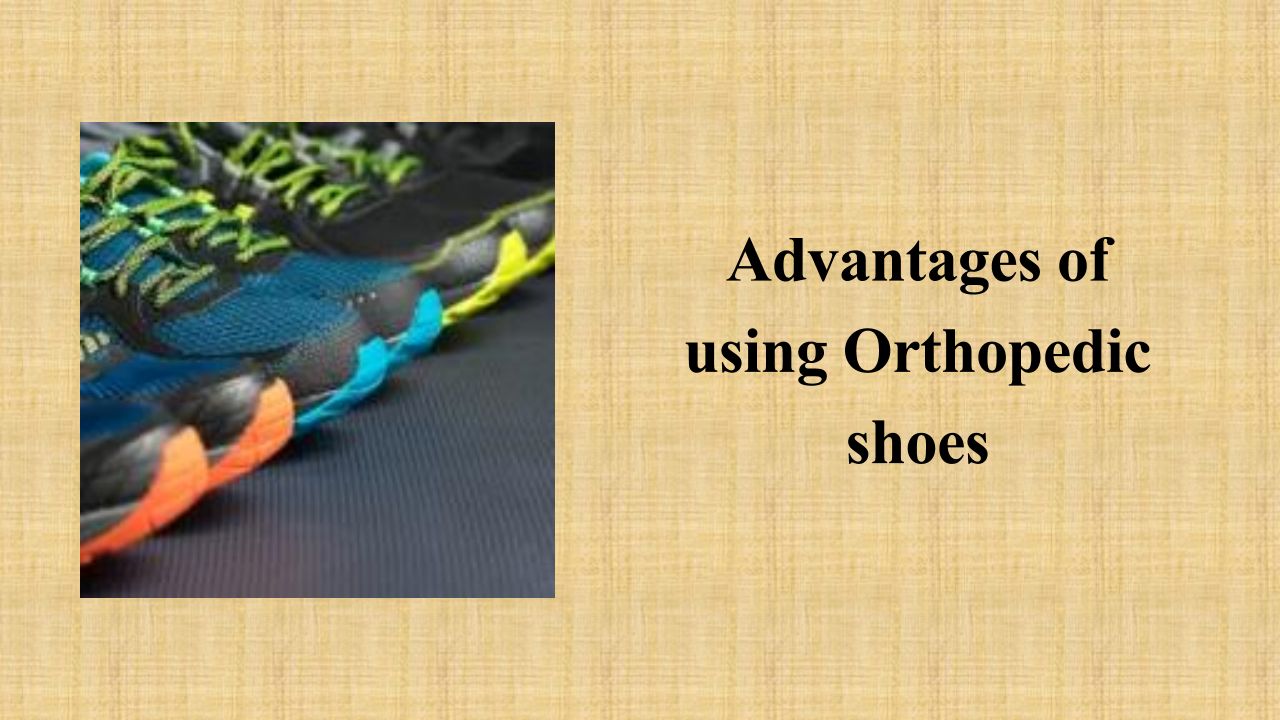 Advantages of using Orthopedic shoes